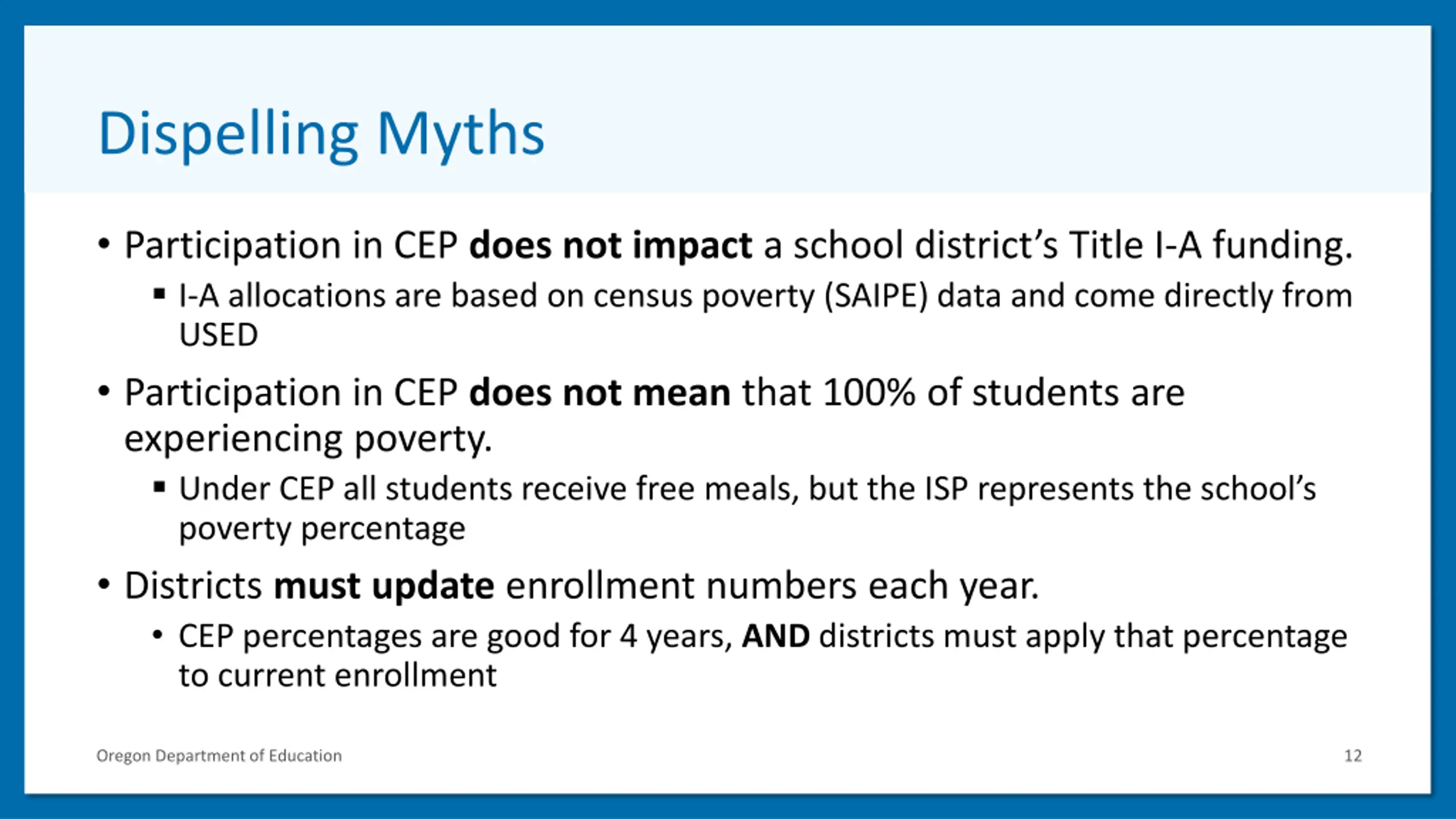 Dispelling Myths

• Participation in CEP does not impact a school district's Title I-A funding.
  ▪ I-A allocations are based on census poverty (SAIPE) data and come directly from USED

• Participation in CEP does not mean that 100% of students are experiencing poverty.
  ▪ Under CEP all students receive free meals, but the ISP represents the school's poverty percentage

• Districts must update enrollment numbers each year.
  • CEP percentages are good for 4 years, AND districts must apply that percentage to current enrollment

Oregon Department of Education

12